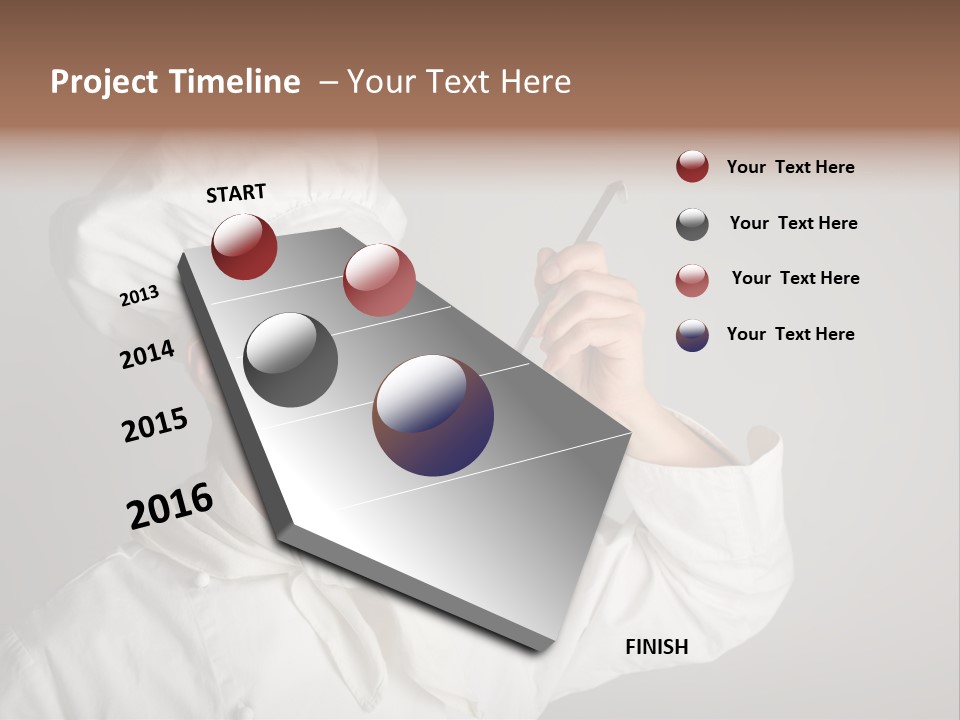 Project Timeline – Your Text Here

START

2013

2014

2015

2016

FINISH

Your Text Here

Your Text Here

Your Text Here

Your Text Here